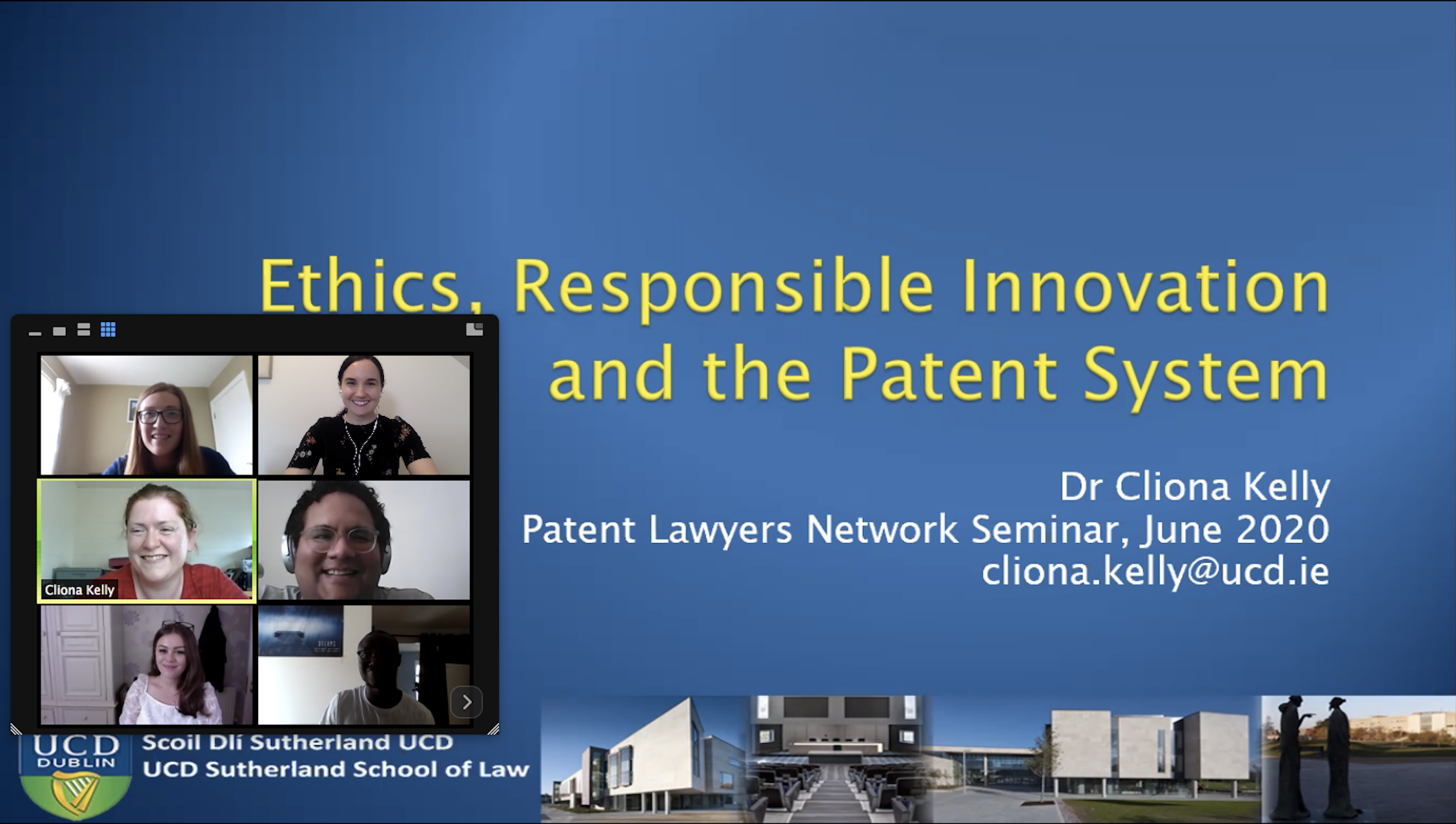 Ethics, Responsible Innovation and the Patent System

Dr Cliona Kelly
Patent Lawyers Network Seminar, June 2020
cliona.kelly@ucd.ie

Cliona Kelly

UCD DUBLIN
Scoil Dlí Sutherland UCD
UCD Sutherland School of Law